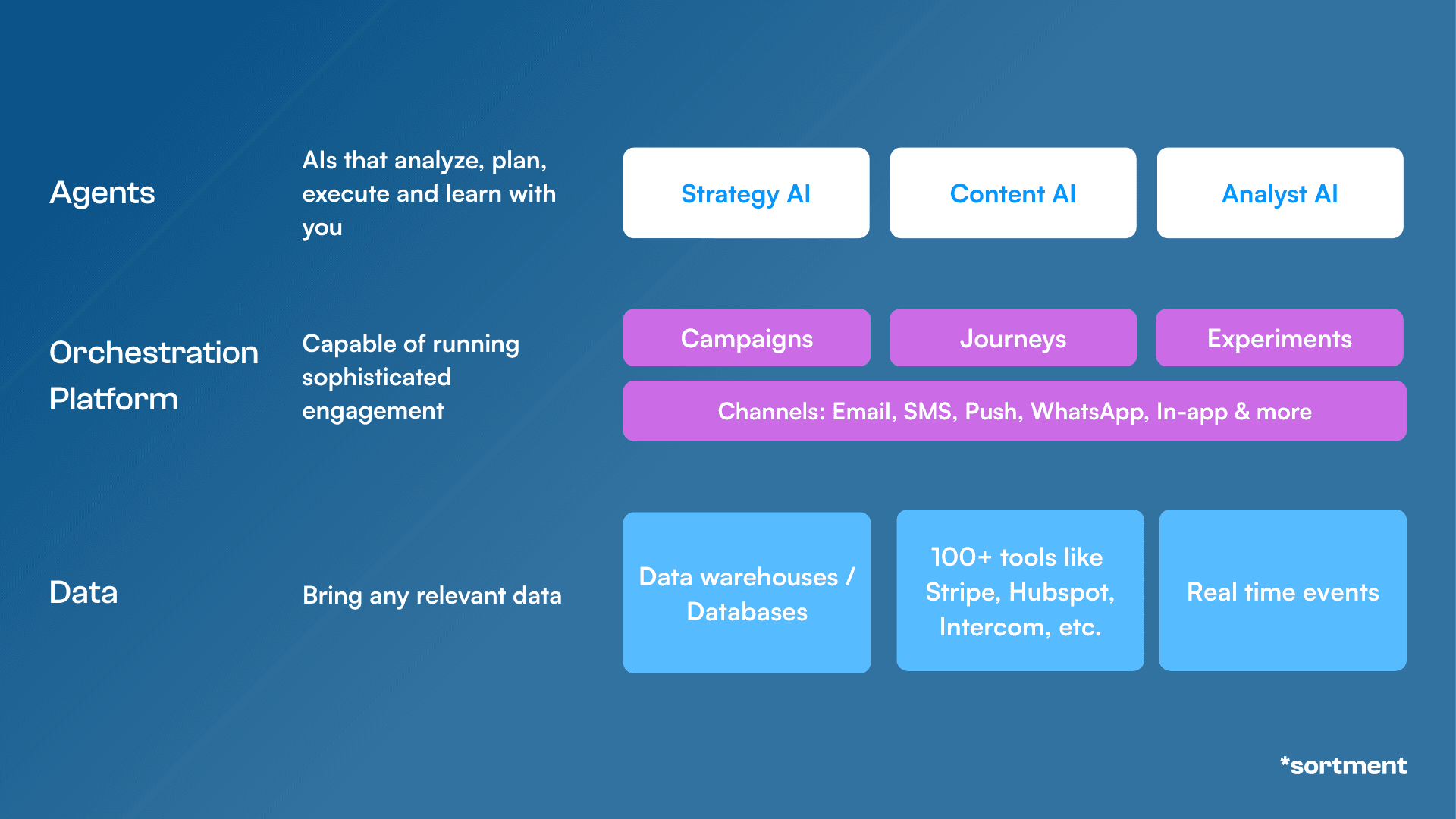 Agents

AIs that analyze, plan, execute and learn with you

Strategy AI

Content AI

Analyst AI

Orchestration Platform

Capable of running sophisticated engagement

Campaigns

Journeys

Experiments

Channels: Email, SMS, Push, WhatsApp, In-app & more

Data

Bring any relevant data

Data warehouses / Databases

100+ tools like Stripe, Hubspot, Intercom, etc.

Real time events

*sortment